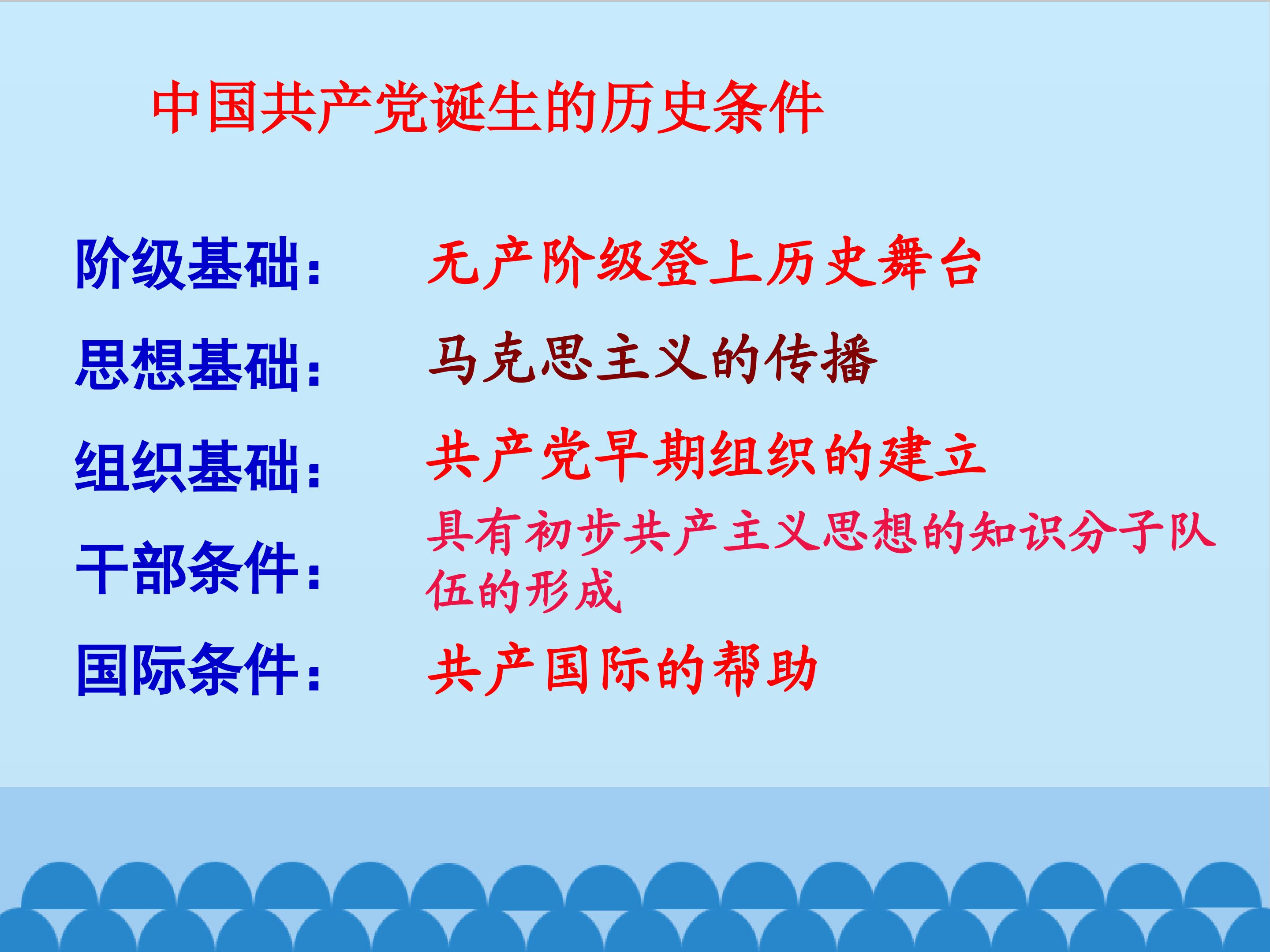 中国共产党诞生的历史条件

阶级基础： 无产阶级登上历史舞台

思想基础： 马克思主义的传播

组织基础： 共产党早期组织的建立

干部条件： 具有初步共产主义思想的知识分子队伍的形成

国际条件： 共产国际的帮助